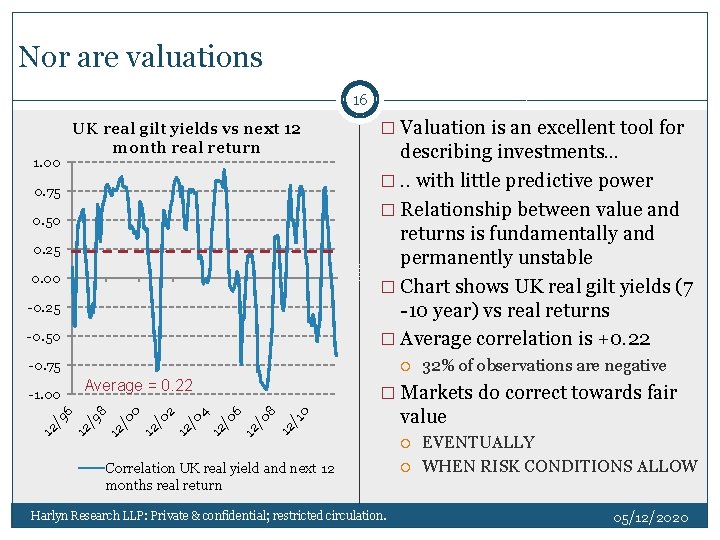 Nor are valuations

16

UK real gilt yields vs next 12 month real return

1.00
0.75
0.50
0.25
0.00
-0.25
-0.50
-0.75
-1.00

Average = 0.22

12/96 12/98 12/00 12/02 12/04 12/06 12/08 12/10

Correlation UK real yield and next 12 months real return

□ Valuation is an excellent tool for describing investments…
□ .. with little predictive power
□ Relationship between value and returns is fundamentally and permanently unstable
□ Chart shows UK real gilt yields (7 -10 year) vs real returns
□ Average correlation is +0.22
○ 32% of observations are negative
□ Markets do correct towards fair value
○ EVENTUALLY
○ WHEN RISK CONDITIONS ALLOW

Harlyn Research LLP: Private & confidential; restricted circulation.

05/12/2020